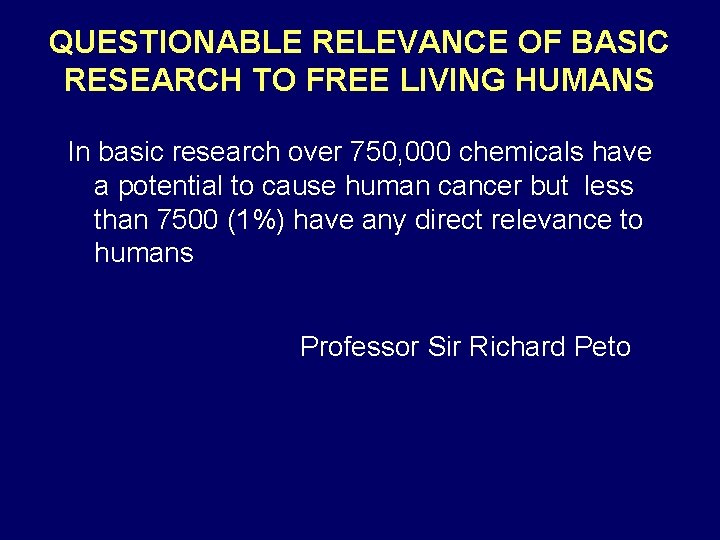 QUESTIONABLE RELEVANCE OF BASIC RESEARCH TO FREE LIVING HUMANS

In basic research over 750,000 chemicals have a potential to cause human cancer but less than 7500 (1%) have any direct relevance to humans

Professor Sir Richard Peto